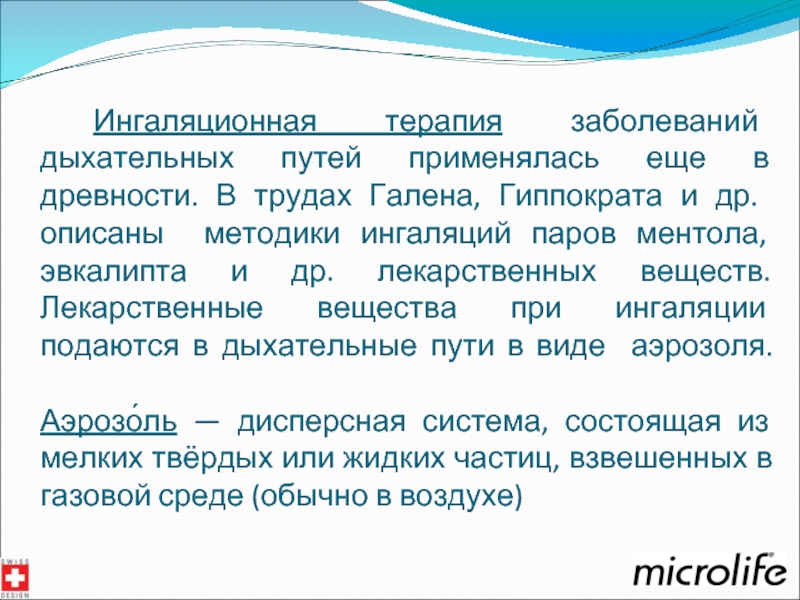 Ингаляционная терапия заболеваний дыхательных путей применялась еще в древности. В трудах Галена, Гиппократа и др. описаны методики ингаляций паров ментола, эвкалипта и др. лекарственных веществ. Лекарственные вещества при ингаляции подаются в дыхательные пути в виде аэрозоля.

Аэрозо́ль — дисперсная система, состоящая из мелких твёрдых или жидких частиц, взвешенных в газовой среде (обычно в воздухе)

SWISS DESIGN

microlife